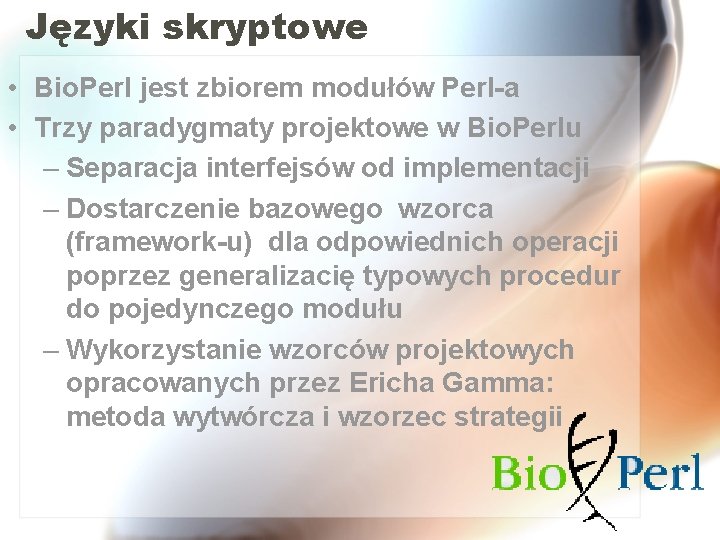 Języki skryptowe

• BioPerl jest zbiorem modułów Perl-a
• Trzy paradygmaty projektowe w BioPerlu
– Separacja interfejsów od implementacji
– Dostarczenie bazowego wzorca (framework-u) dla odpowiednich operacji poprzez generalizację typowych procedur do pojedynczego modułu
– Wykorzystanie wzorców projektowych opracowanych przez Ericha Gamma: metoda wytwórcza i wzorzec strategii

Bio Perl